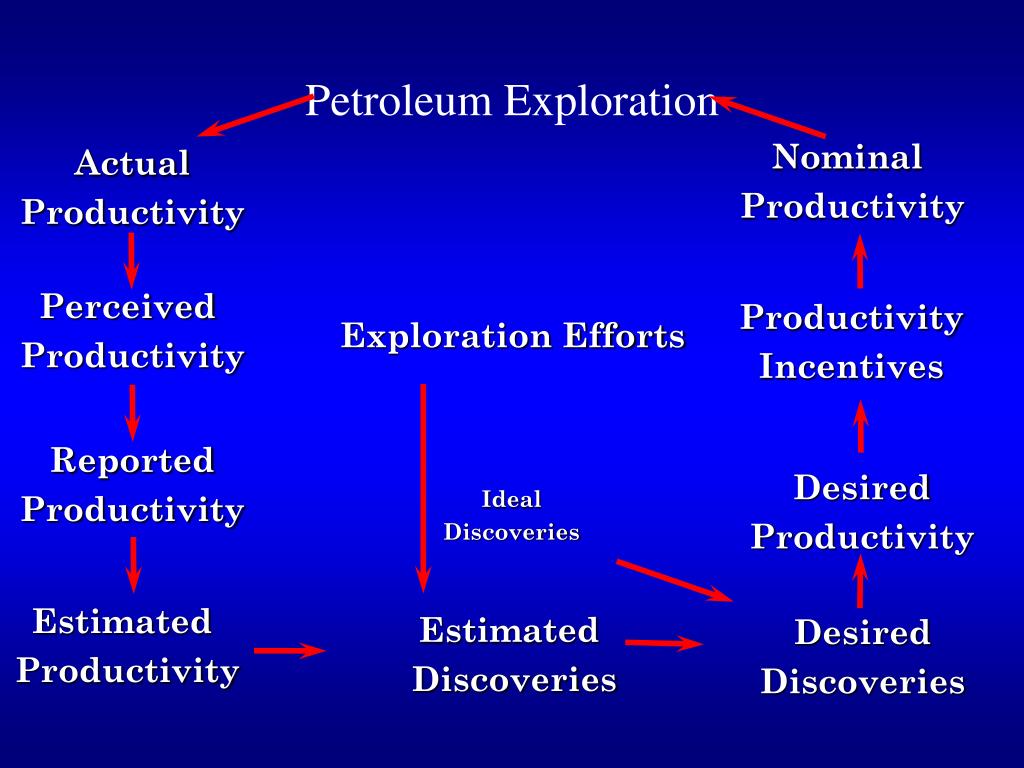 Petroleum Exploration

Actual Productivity

Perceived Productivity

Reported Productivity

Estimated Productivity

Exploration Efforts

Ideal Discoveries

Estimated Discoveries

Nominal Productivity

Productivity Incentives

Desired Productivity

Desired Discoveries